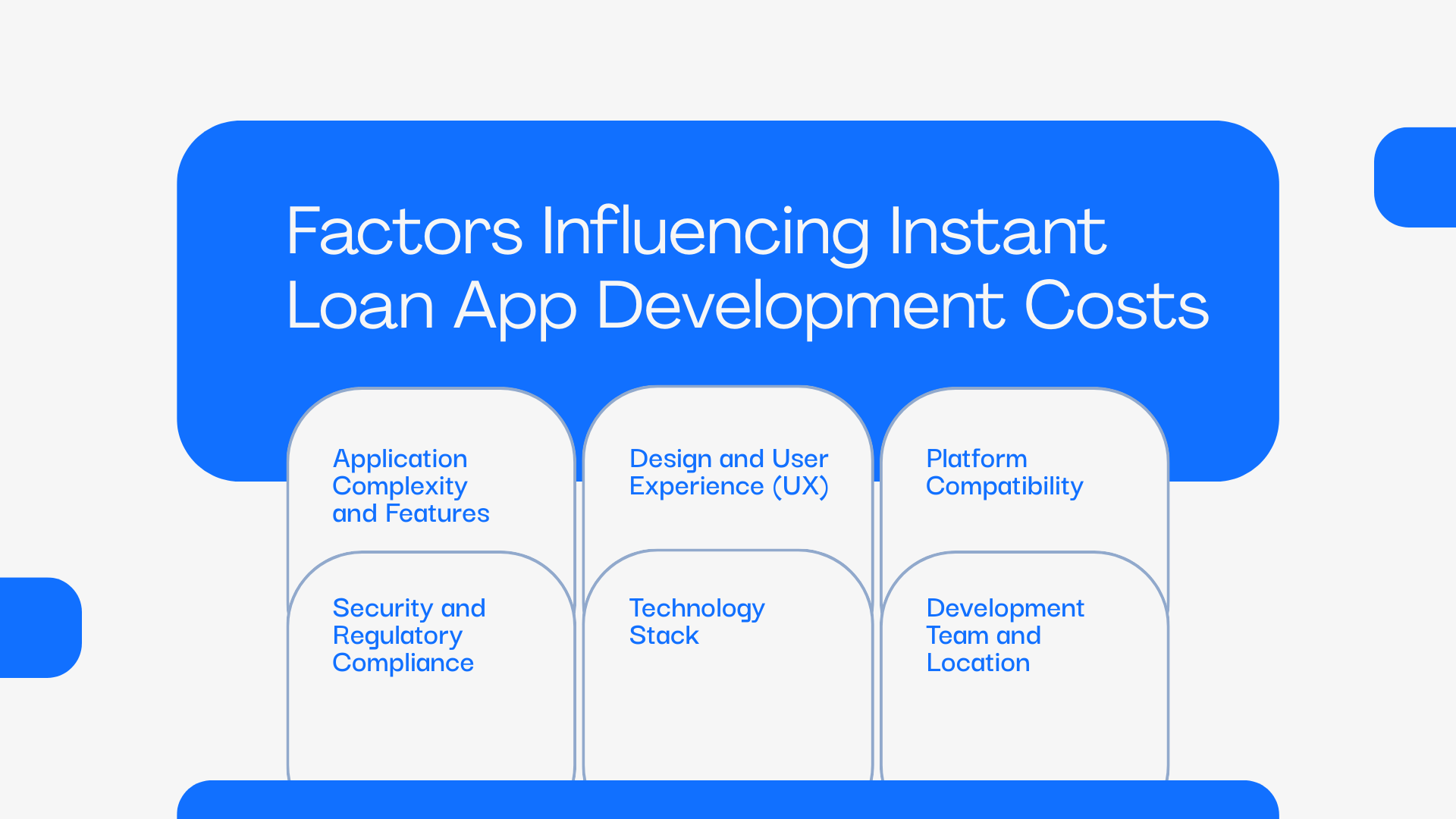 Factors Influencing Instant Loan App Development Costs

Application Complexity and Features

Design and User Experience (UX)

Platform Compatibility

Security and Regulatory Compliance

Technology Stack

Development Team and Location